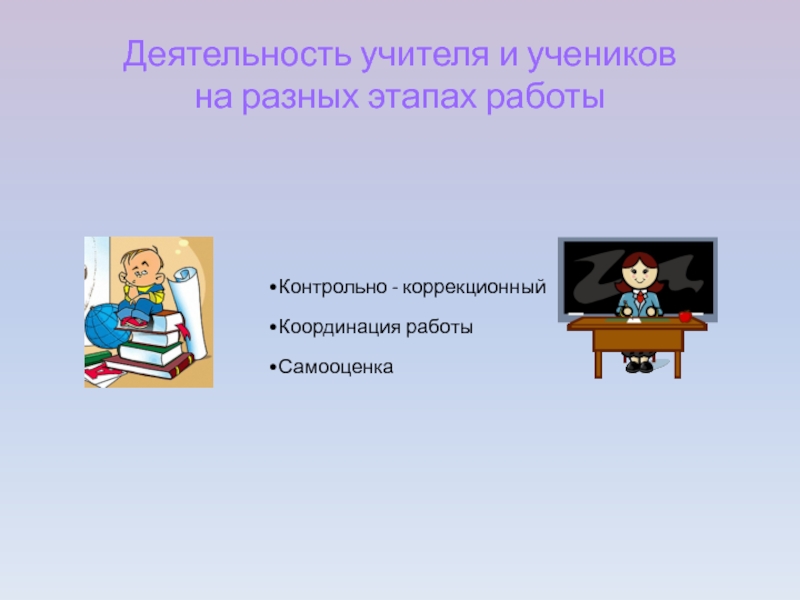 Деятельность учителя и учеников на разных этапах работы

•Контрольно - коррекционный
•Координация работы
•Самооценка